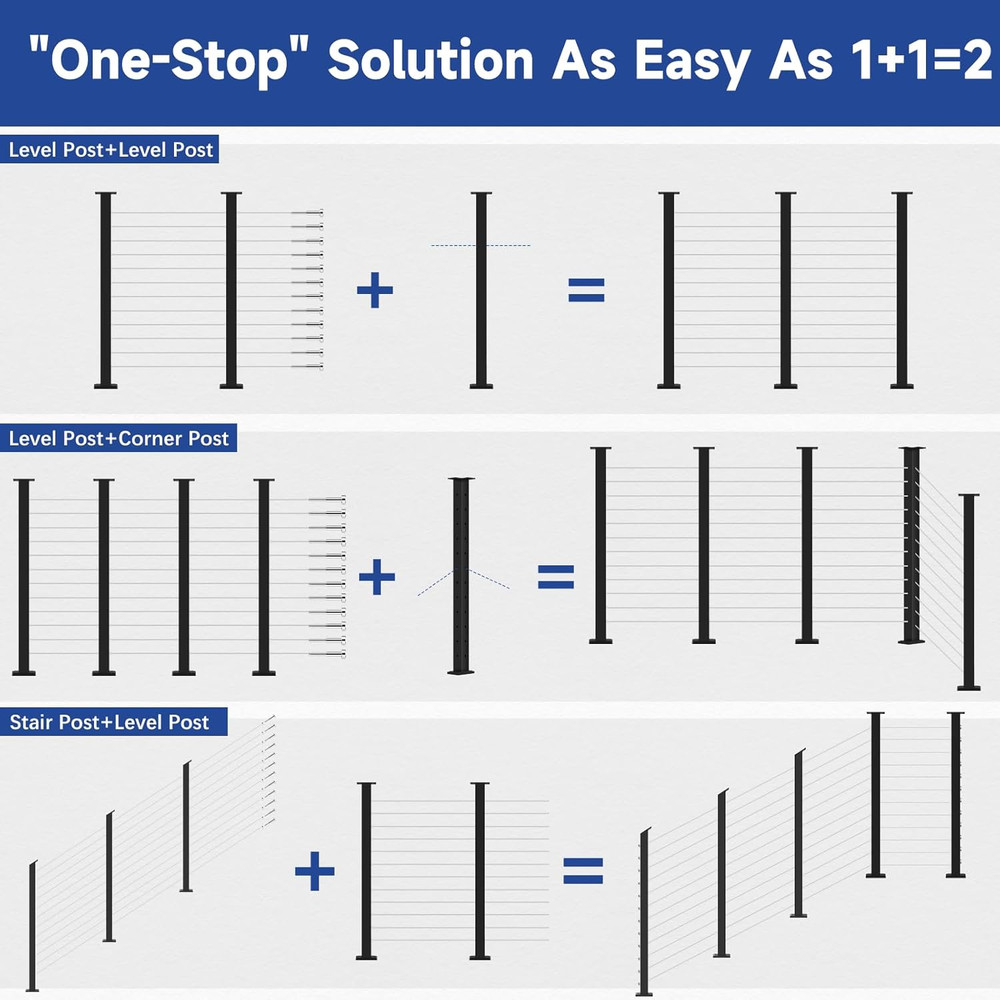 "One-Stop" Solution As Easy As 1+1=2

Level Post+Level Post

+ =

Level Post+Corner Post

+ =

Stair Post+Level Post

+ =